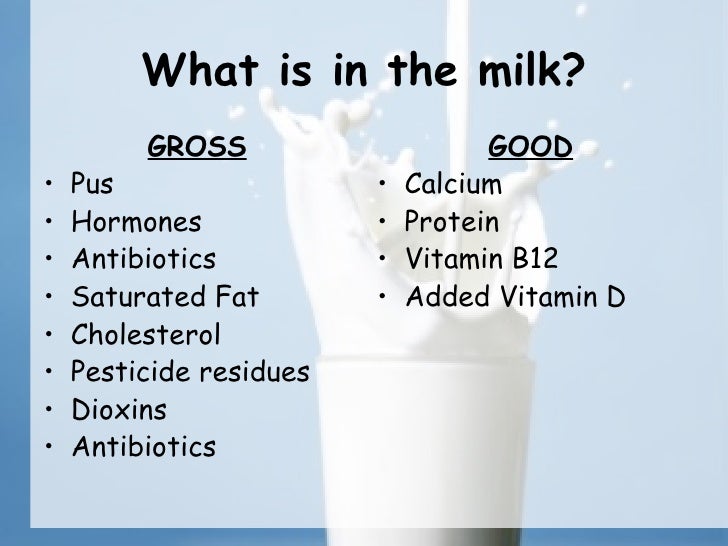 What is in the milk?

GROSS
• Pus
• Hormones
• Antibiotics
• Saturated Fat
• Cholesterol
• Pesticide residues
• Dioxins
• Antibiotics

GOOD
• Calcium
• Protein
• Vitamin B12
• Added Vitamin D